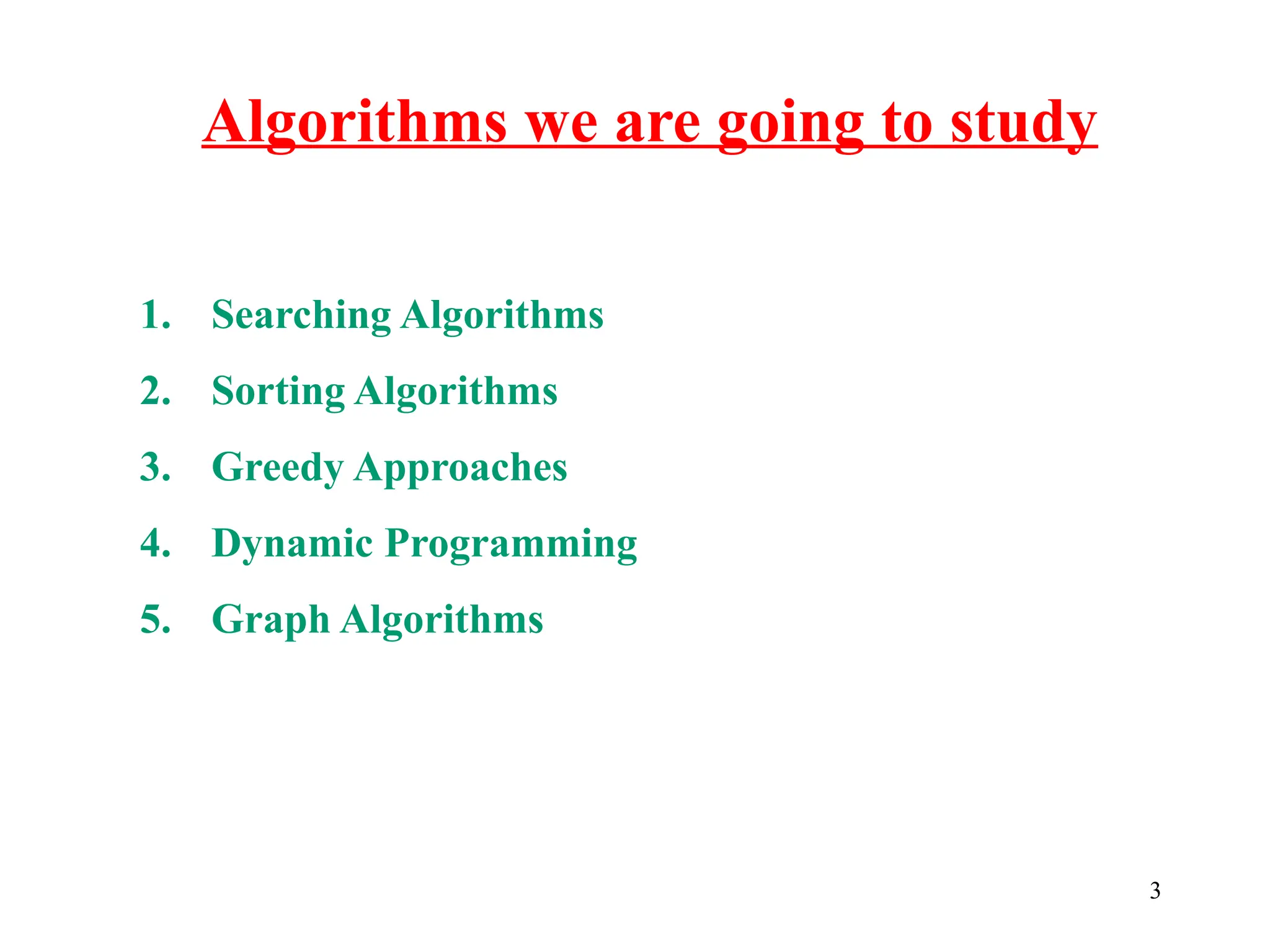 Algorithms we are going to study

1. Searching Algorithms
2. Sorting Algorithms
3. Greedy Approaches
4. Dynamic Programming
5. Graph Algorithms

3